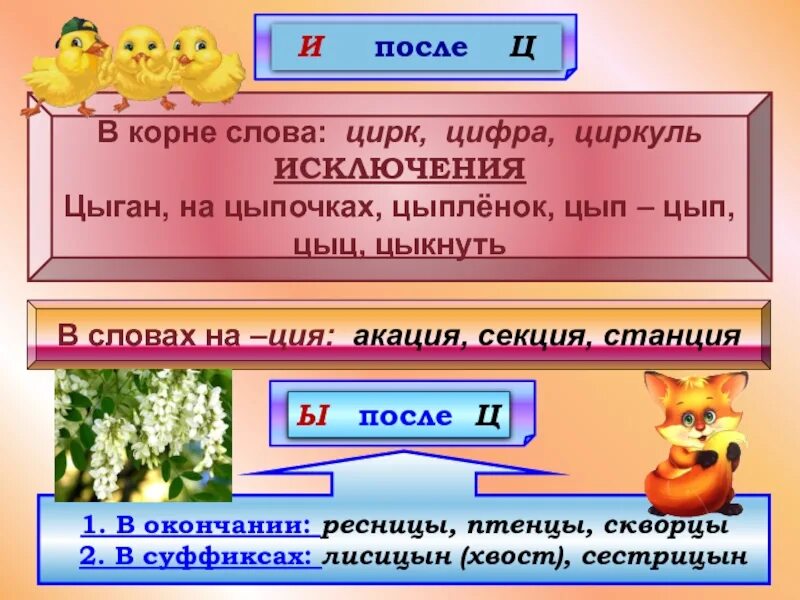 И после Ц

В корне слова: цирк, цифра, циркуль
ИСКЛЮЧЕНИЯ
Цыган, на цыпочках, цыплёнок, цып – цып, цыц, цыкнуть

В словах на –ция: акация, секция, станция

Ы после Ц

1. В окончании: ресницы, птенцы, скворцы
2. В суффиксах: лисицын (хвост), сестрицын